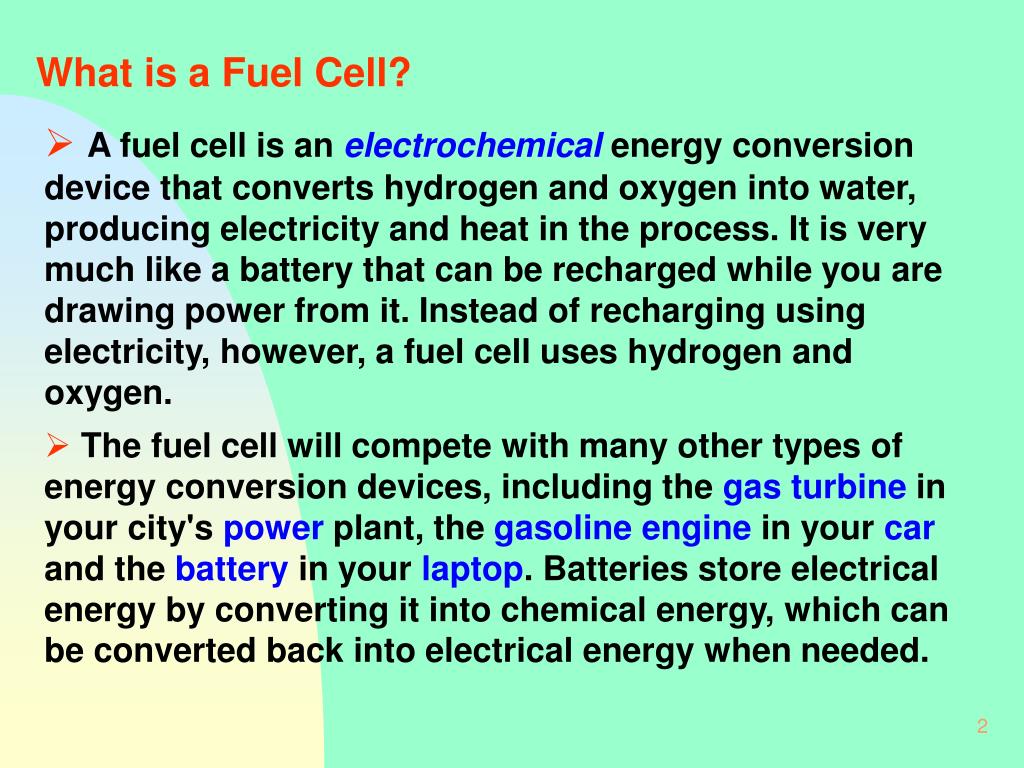 What is a Fuel Cell?

➢ A fuel cell is an electrochemical energy conversion device that converts hydrogen and oxygen into water, producing electricity and heat in the process. It is very much like a battery that can be recharged while you are drawing power from it. Instead of recharging using electricity, however, a fuel cell uses hydrogen and oxygen.

➢ The fuel cell will compete with many other types of energy conversion devices, including the gas turbine in your city's power plant, the gasoline engine in your car and the battery in your laptop. Batteries store electrical energy by converting it into chemical energy, which can be converted back into electrical energy when needed.

2